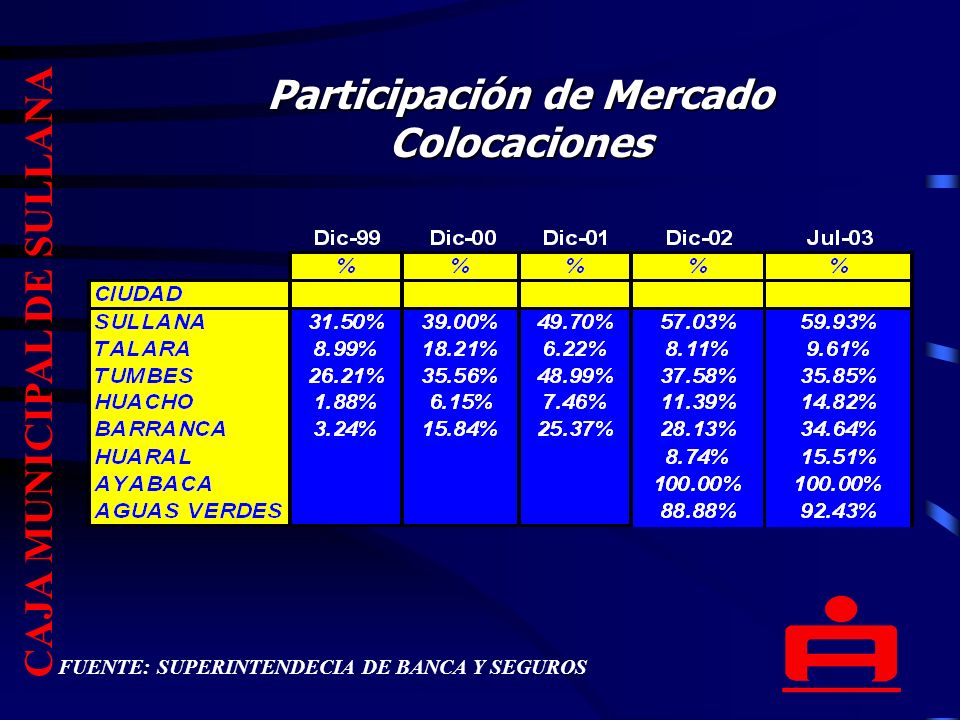 CAJA MUNICIPAL DE SULLANA

Participación de Mercado
Colocaciones

| | Dic-99 | Dic-00 | Dic-01 | Dic-02 | Jul-03 |
|---|---|---|---|---|---|
| | % | % | % | % | % |
| CIUDAD | | | | | |
| SULLANA | 31.50% | 39.00% | 49.70% | 57.03% | 59.93% |
| TALARA | 8.99% | 18.21% | 6.22% | 8.11% | 9.61% |
| TUMBES | 26.21% | 35.56% | 48.99% | 37.58% | 35.85% |
| HUACHO | 1.88% | 6.15% | 7.46% | 11.39% | 14.82% |
| BARRANCA | 3.24% | 15.84% | 25.37% | 28.13% | 34.64% |
| HUARAL | | | | 8.74% | 15.51% |
| AYABACA | | | | 100.00% | 100.00% |
| AGUAS VERDES | | | | 88.88% | 92.43% |

FUENTE: SUPERINTENDECIA DE BANCA Y SEGUROS